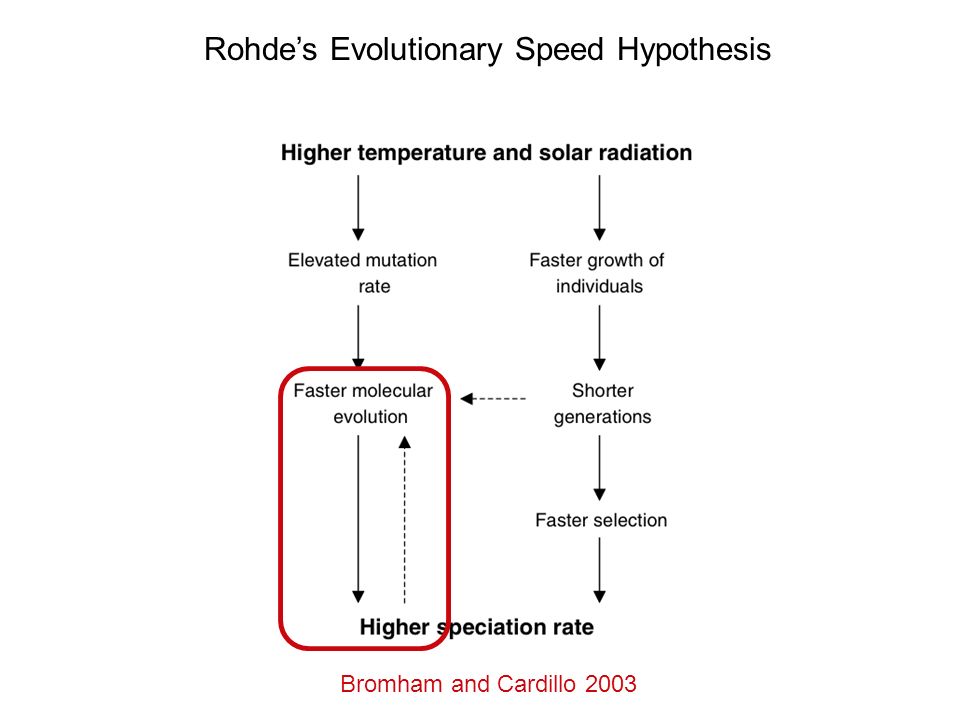 Rohde's Evolutionary Speed Hypothesis

Higher temperature and solar radiation

Elevated mutation rate

Faster growth of individuals

Faster molecular evolution

Shorter generations

Faster selection

Higher speciation rate

Bromham and Cardillo 2003